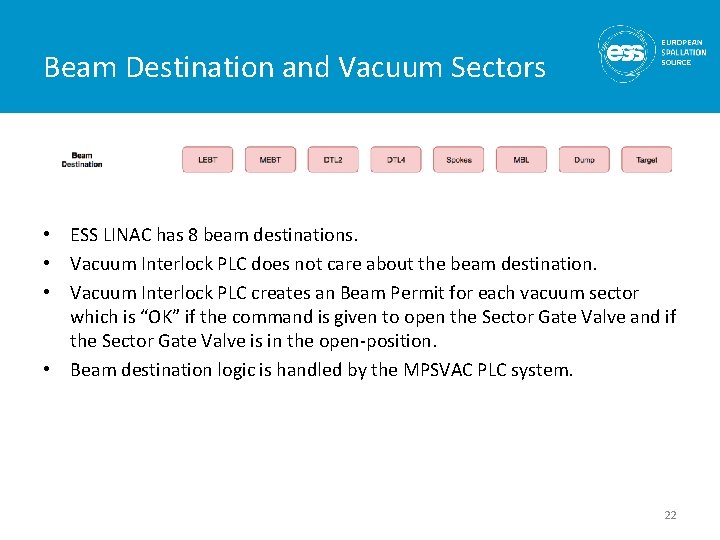 Beam Destination and Vacuum Sectors

ess EUROPEAN SPALLATION SOURCE

Beam Destination

LEBT MEBT DTL2 DTL4 Spokes MBL Dump Target

• ESS LINAC has 8 beam destinations.
• Vacuum Interlock PLC does not care about the beam destination.
• Vacuum Interlock PLC creates an Beam Permit for each vacuum sector which is “OK” if the command is given to open the Sector Gate Valve and if the Sector Gate Valve is in the open-position.
• Beam destination logic is handled by the MPSVAC PLC system.

22